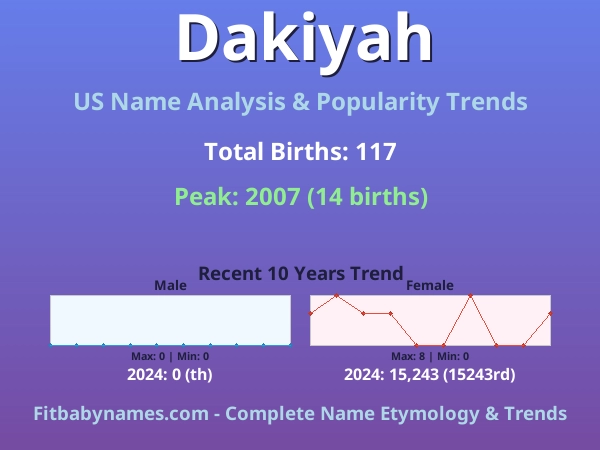 Dakiyah

US Name Analysis & Popularity Trends

Total Births: 117

Peak: 2007 (14 births)

Recent 10 Years Trend

Male

Max: 0 | Min: 0

2024: 0 (th)

Female

Max: 8 | Min: 0

2024: 15,243 (15243rd)

Fitbabynames.com - Complete Name Etymology & Trends